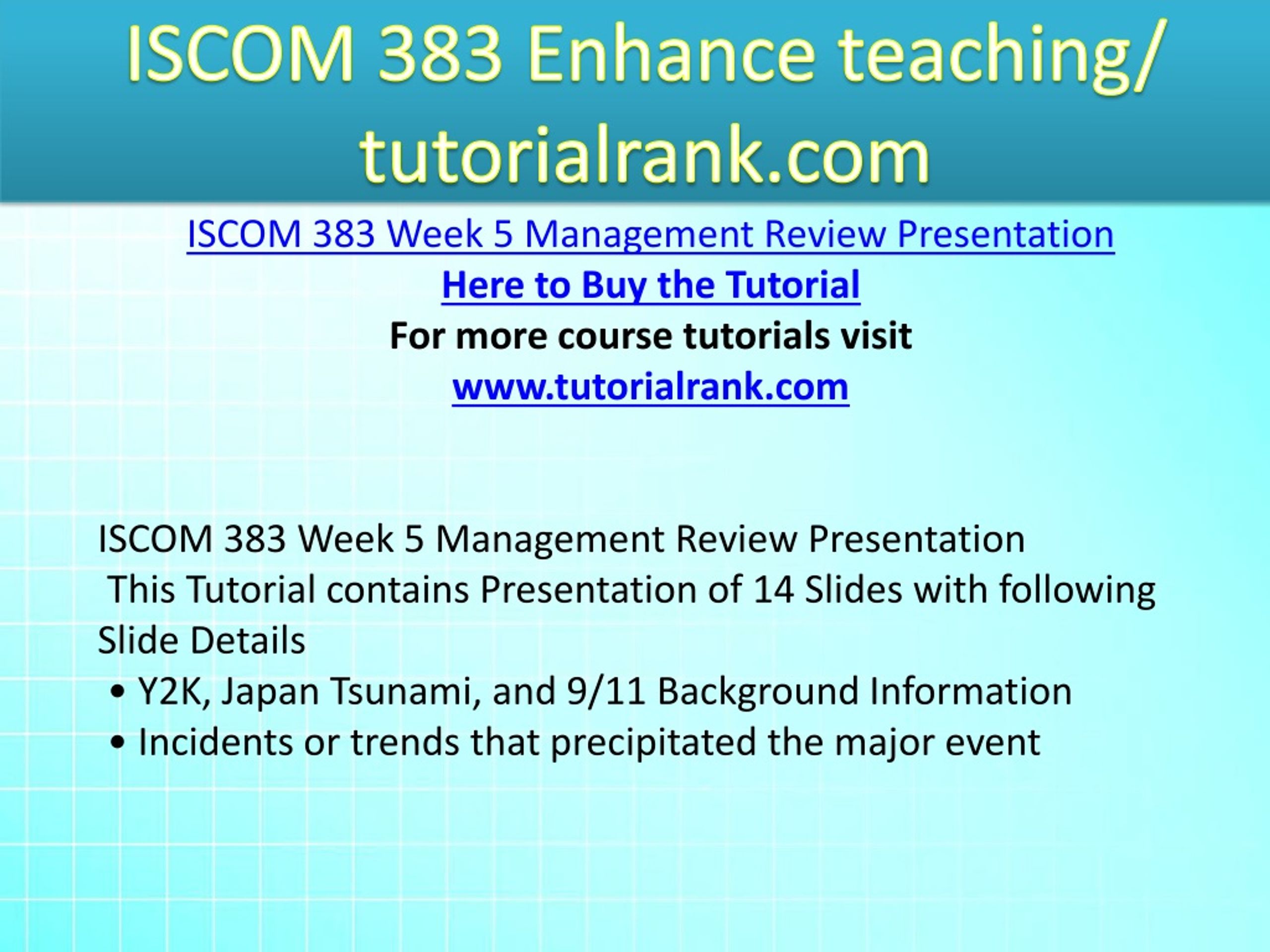 ISCOM 383 Enhance teaching/ tutorialrank.com

ISCOM 383 Week 5 Management Review Presentation

Here to Buy the Tutorial

For more course tutorials visit

www.tutorialrank.com

ISCOM 383 Week 5 Management Review Presentation

This Tutorial contains Presentation of 14 Slides with following Slide Details

• Y2K, Japan Tsunami, and 9/11 Background Information
• Incidents or trends that precipitated the major event